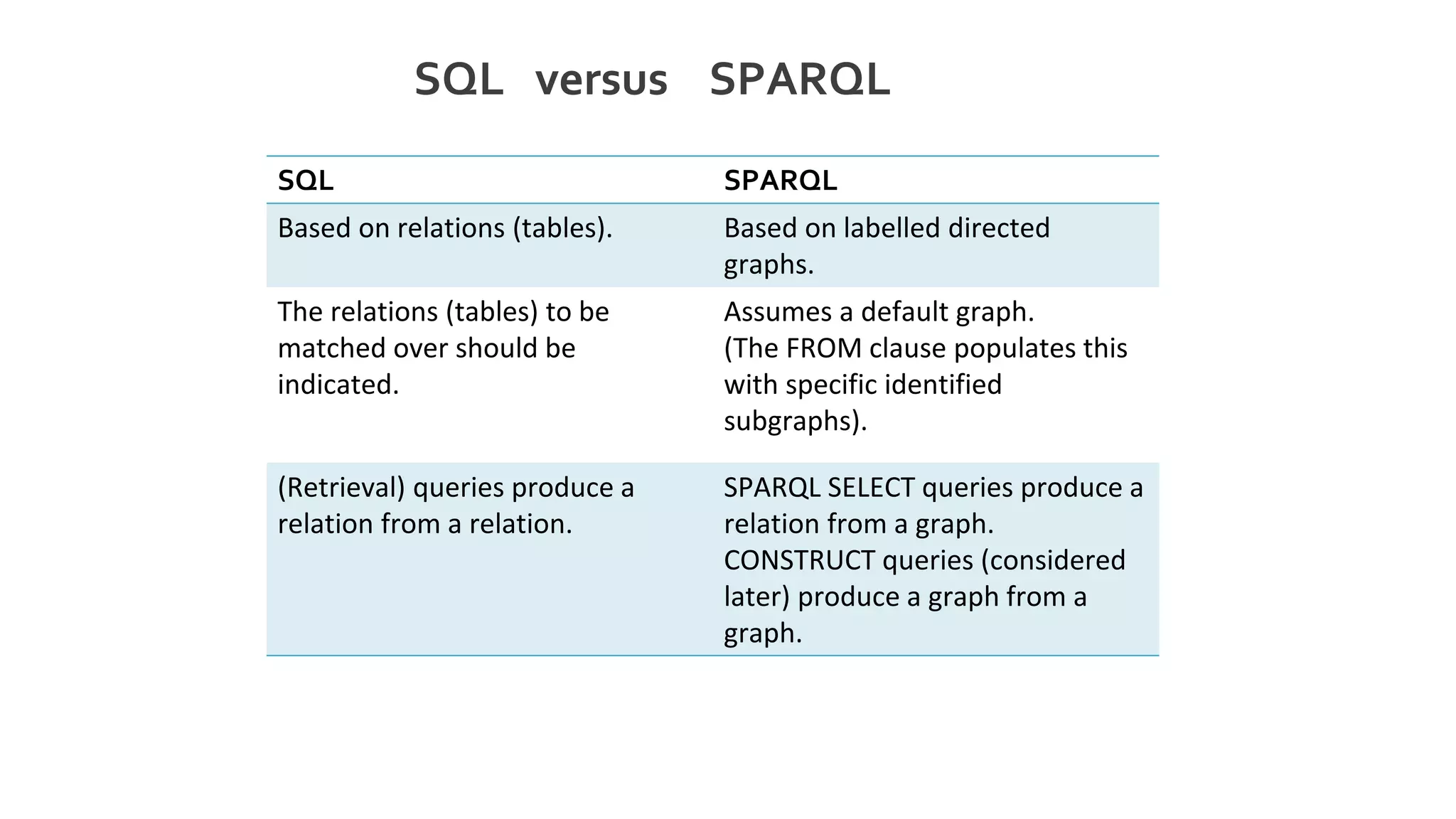 SQL versus SPARQL

| SQL | SPARQL |
|---|---|
| Based on relations (tables). | Based on labelled directed graphs. |
| The relations (tables) to be matched over should be indicated. | Assumes a default graph. (The FROM clause populates this with specific identified subgraphs). |
| (Retrieval) queries produce a relation from a relation. | SPARQL SELECT queries produce a relation from a graph. CONSTRUCT queries (considered later) produce a graph from a graph. |